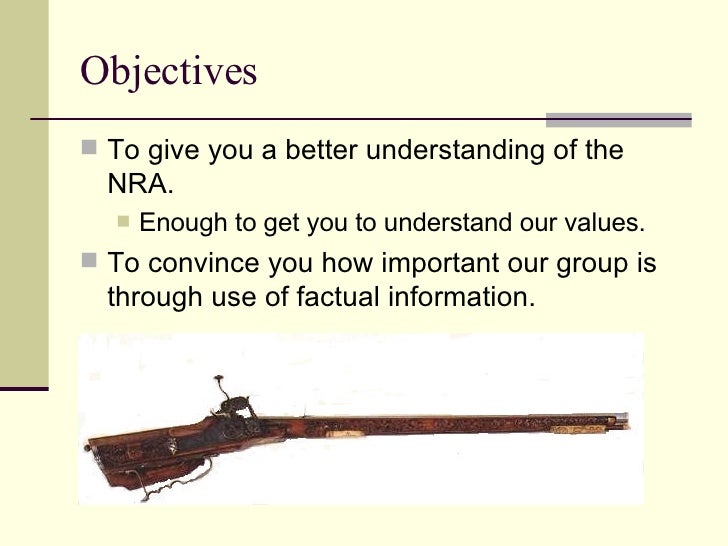 Objectives

To give you a better understanding of the NRA.

Enough to get you to understand our values.

To convince you how important our group is through use of factual information.